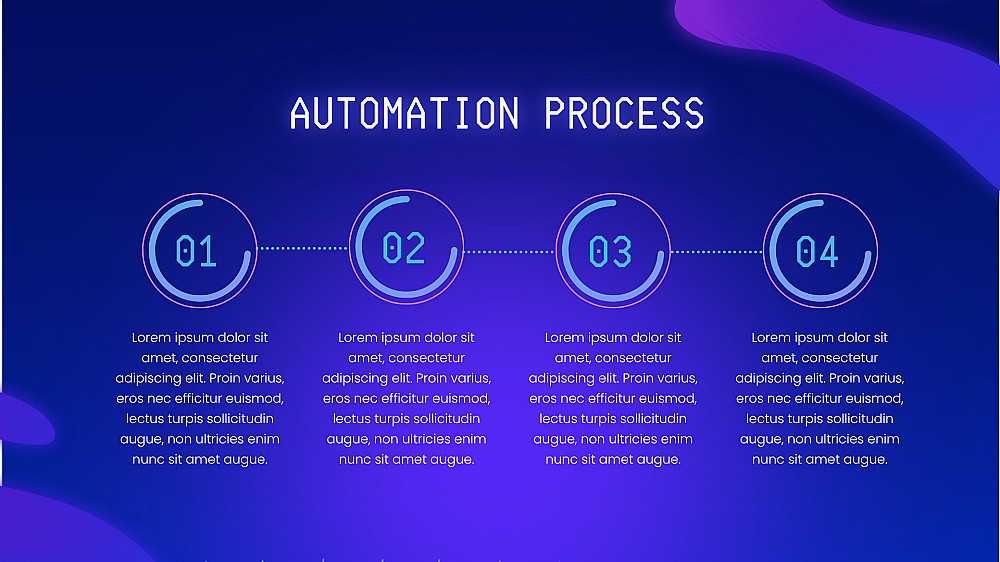 AUTOMATION PROCESS

01

Lorem ipsum dolor sit amet, consectetur adipiscing elit. Proin varius, eros nec efficitur euismod, lectus turpis sollicitudin augue, non ultricies enim nunc sit amet augue.

02

Lorem ipsum dolor sit amet, consectetur adipiscing elit. Proin varius, eros nec efficitur euismod, lectus turpis sollicitudin augue, non ultricies enim nunc sit amet augue.

03

Lorem ipsum dolor sit amet, consectetur adipiscing elit. Proin varius, eros nec efficitur euismod, lectus turpis sollicitudin augue, non ultricies enim nunc sit amet augue.

04

Lorem ipsum dolor sit amet, consectetur adipiscing elit. Proin varius, eros nec efficitur euismod, lectus turpis sollicitudin augue, non ultricies enim nunc sit amet augue.